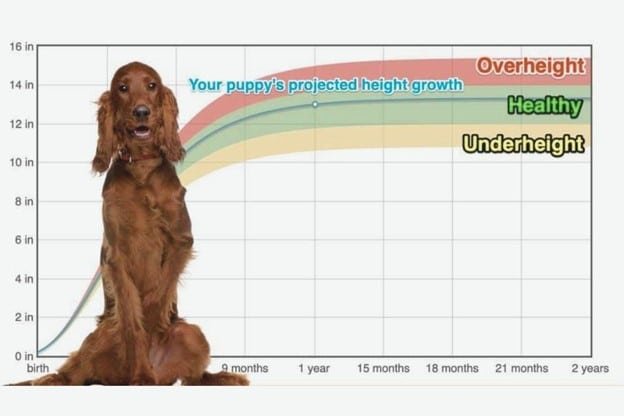 16 in
14 in
12 in
10 in
8 in
6 in
4 in
2 in
0 in

Your puppy's projected height growth

Overheight
Healthy
Underheight

birth
9 months
1 year
15 months
18 months
21 months
2 years